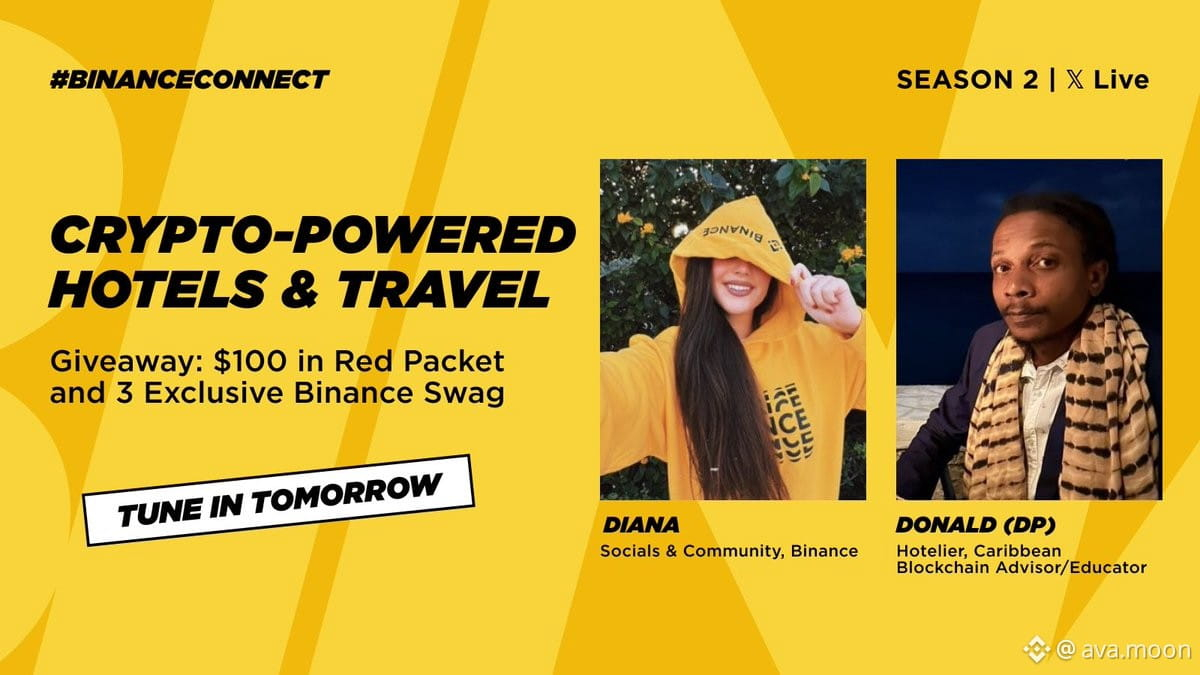 #BINANCECONNECT

SEASON 2 | 𝕏 Live

CRYPTO-POWERED HOTELS & TRAVEL

Giveaway: $100 in Red Packet and 3 Exclusive Binance Swag

TUNE IN TOMORROW

BINANCE

DIANA
Socials & Community, Binance

DONALD (DP)
Hotelier, Caribbean Blockchain Advisor/Educator

@ ava.moon